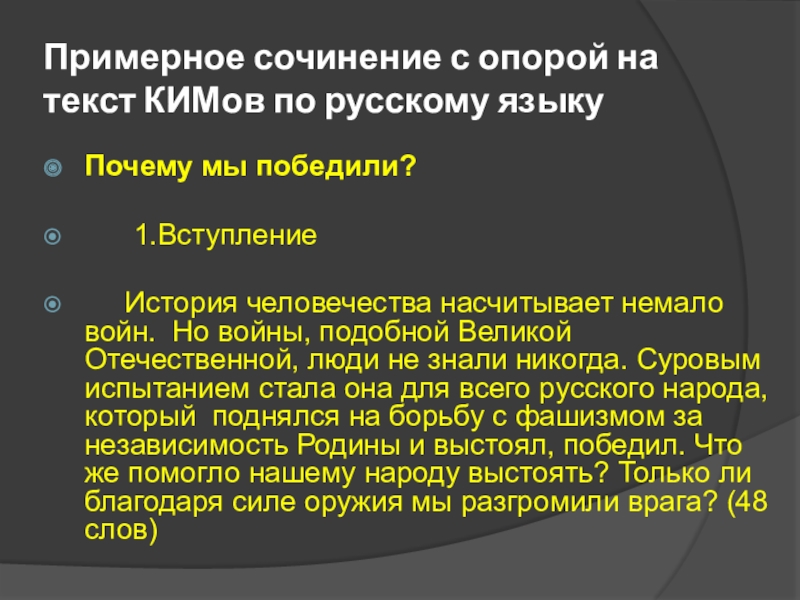 Примерное сочинение с опорой на текст КИМов по русскому языку

Почему мы победили?

1.Вступление

История человечества насчитывает немало войн. Но войны, подобной Великой Отечественной, люди не знали никогда. Суровым испытанием стала она для всего русского народа, который поднялся на борьбу с фашизмом за независимость Родины и выстоял, победил. Что же помогло нашему народу выстоять? Только ли благодаря силе оружия мы разгромили врага? (48 слов)